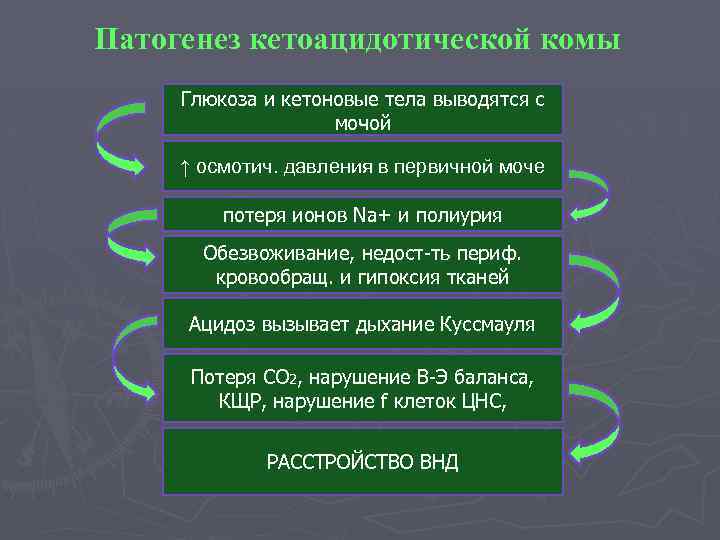 Патогенез кетоацидотической комы

Глюкоза и кетоновые тела выводятся с мочой

↑ осмотич. давления в первичной моче

потеря ионов Na+ и полиурия

Обезвоживание, недост-ть периф. кровообращ. и гипоксия тканей

Ацидоз вызывает дыхание Куссмауля

Потеря $CO_2$, нарушение В-Э баланса, КЩР, нарушение f клеток ЦНС,

РАССТРОЙСТВО ВНД